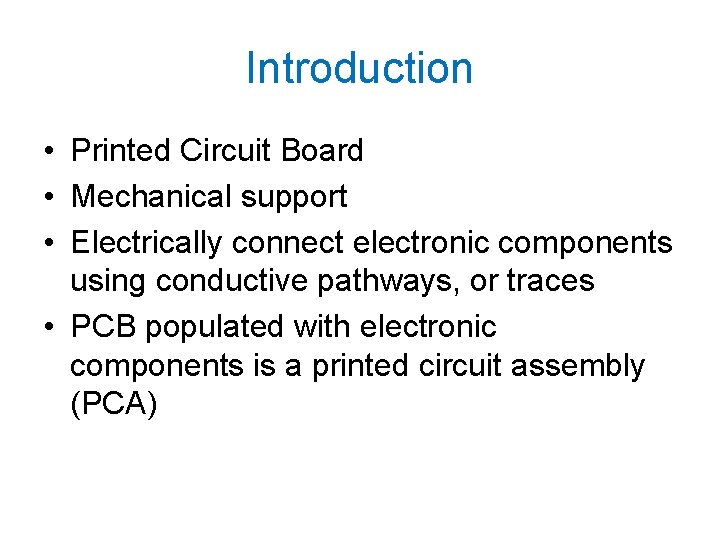 Introduction

• Printed Circuit Board
• Mechanical support
• Electrically connect electronic components using conductive pathways, or traces
• PCB populated with electronic components is a printed circuit assembly (PCA)